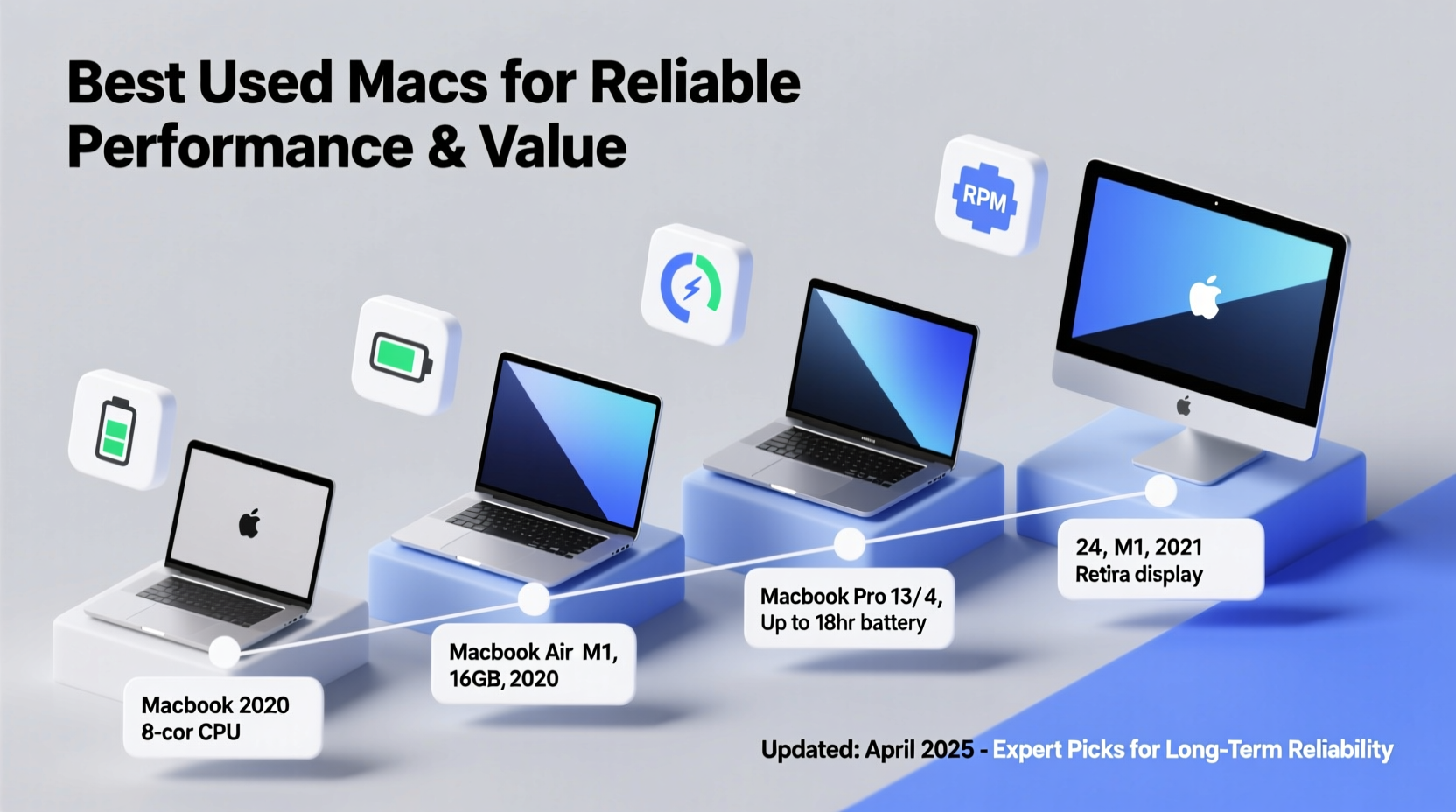 Best Used Macs for Reliable Performance & Value

RPM

Macbook 2020
8-cor CPU

Macbook Air M1,
16GB, 2020

Macbook Pro 13/4,
Up to 18hr battery

24, M1, 2021
Retira display

Updated: April 2025 - Expert Picks for Long-Term Reliability